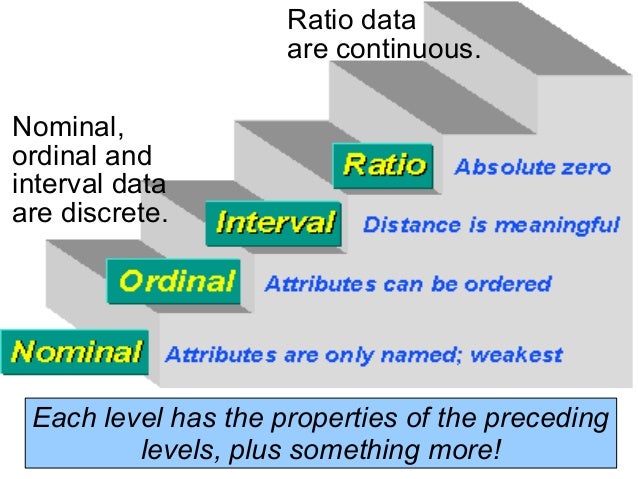 Ratio data are continuous.

Nominal, ordinal and interval data are discrete.

Ratio Absolute zero

Interval Distance is meaningful

Ordinal Attributes can be ordered

Nominal Attributes are only named; weakest

Each level has the properties of the preceding levels, plus something more!